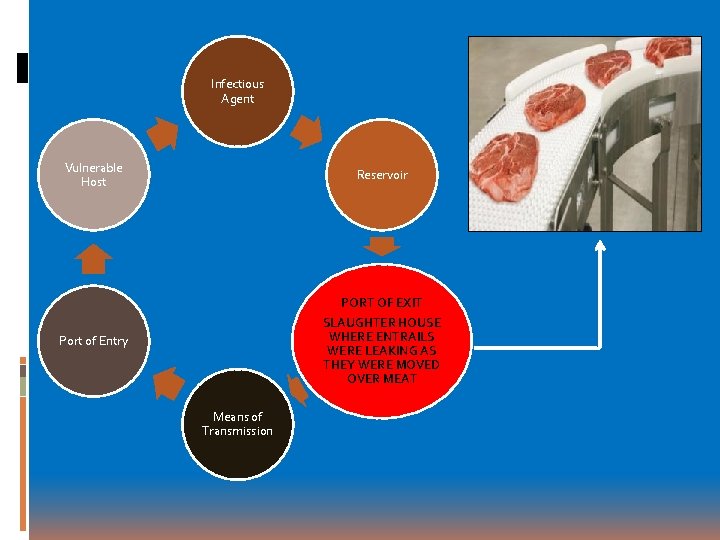 Infectious Agent

Reservoir

PORT OF EXIT

SLAUGHTER HOUSE WHERE ENTRAILS WERE LEAKING AS THEY WERE MOVED OVER MEAT

Means of Transmission

Port of Entry

Vulnerable Host